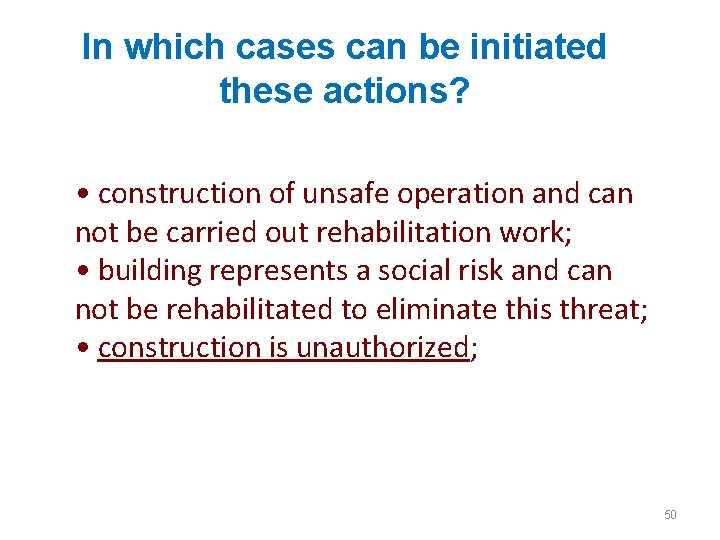 In which cases can be initiated these actions?

• construction of unsafe operation and can not be carried out rehabilitation work;
• building represents a social risk and can not be rehabilitated to eliminate this threat;
• construction is unauthorized;

50